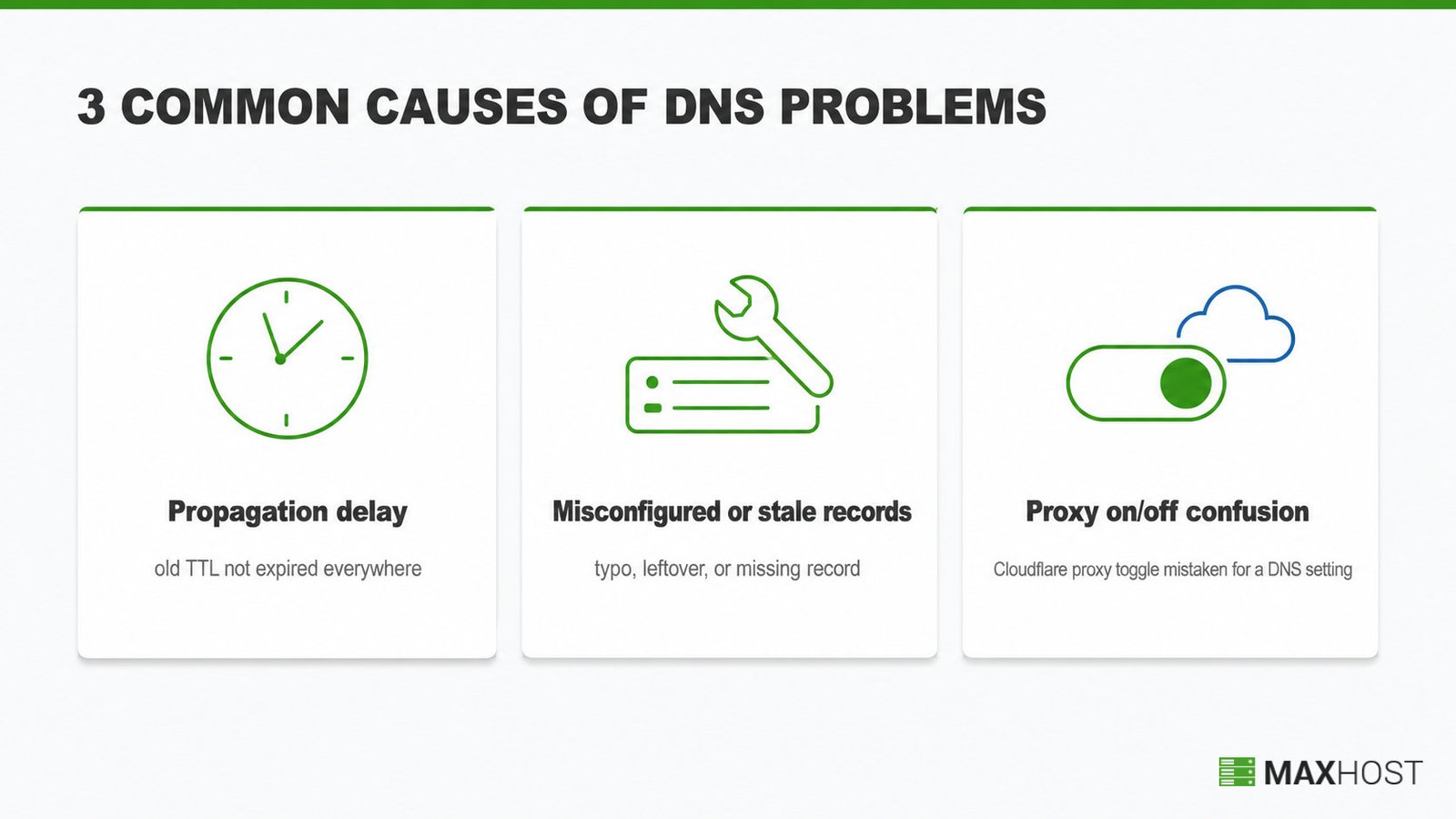 3 COMMON CAUSES OF DNS PROBLEMS

Propagation delay

old TTL not expired everywhere

Misconfigured or stale records

typo, leftover, or missing record

Proxy on/off confusion

Cloudflare proxy toggle mistaken for a DNS setting

MAXHOST